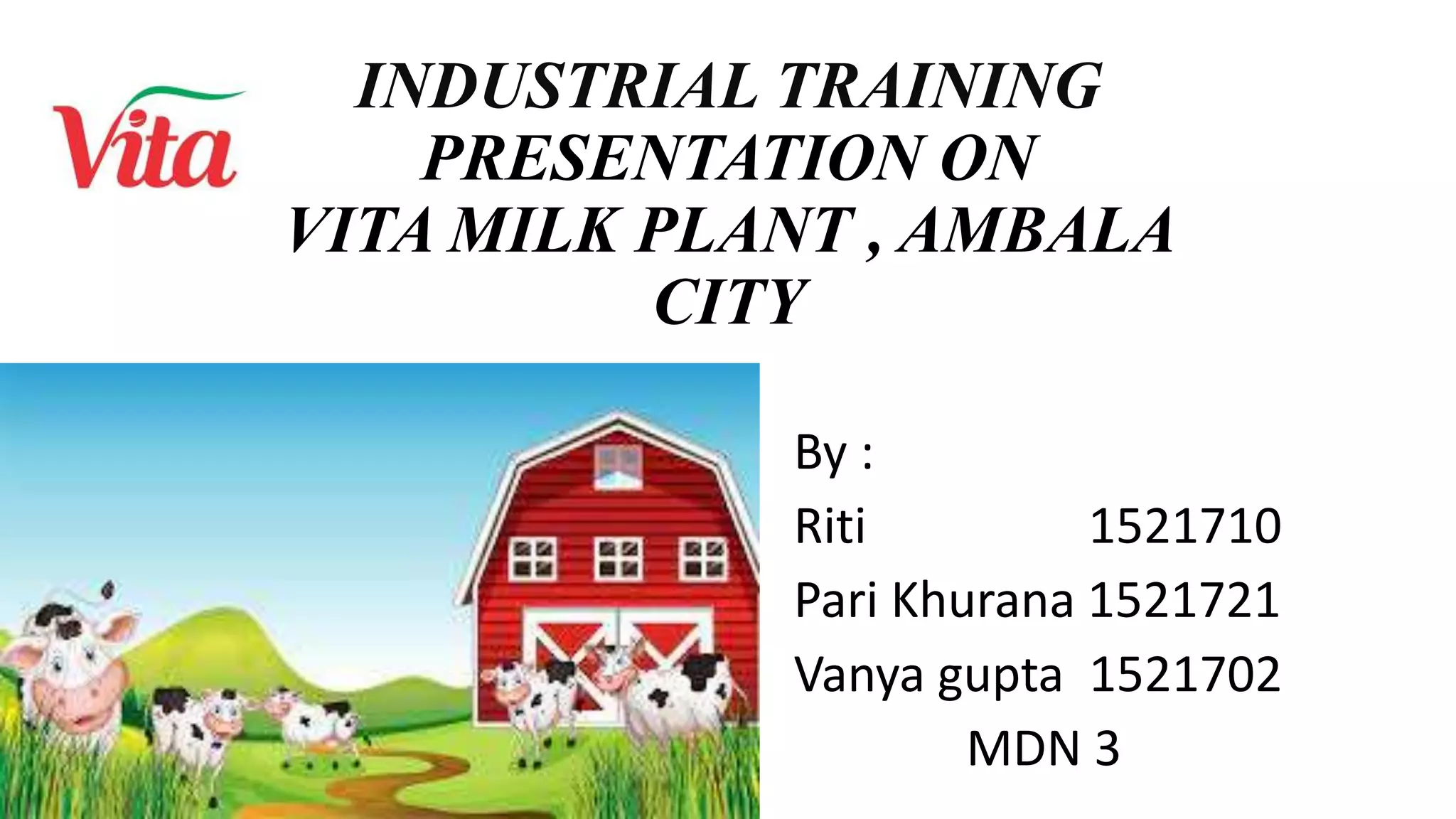 Vita

INDUSTRIAL TRAINING PRESENTATION ON VITA MILK PLANT , AMBALA CITY

By :

Riti 1521710

Pari Khurana 1521721

Vanya gupta 1521702

MDN 3